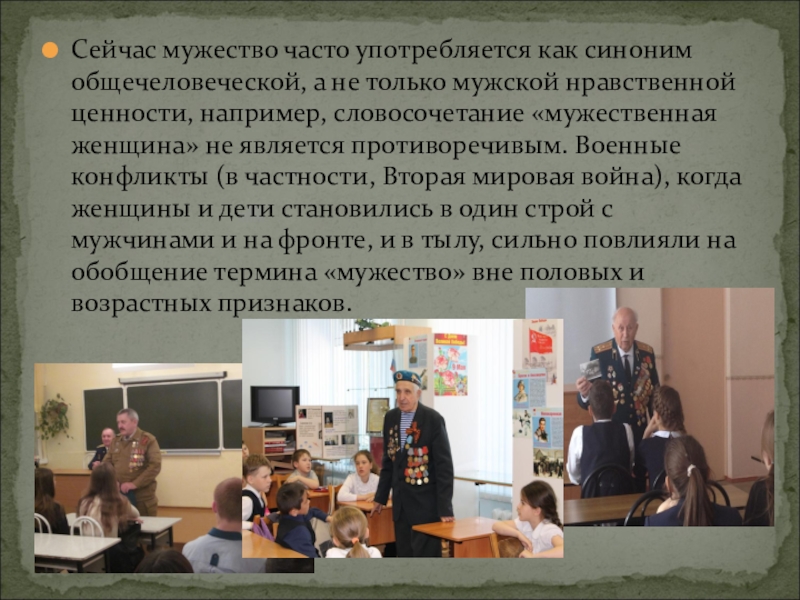 Сейчас мужество часто употребляется как синоним общечеловеческой, а не только мужской нравственной ценности, например, словосочетание «мужественная женщина» не является противоречивым. Военные конфликты (в частности, Вторая мировая война), когда женщины и дети становились в один строй с мужчинами и на фронте, и в тылу, сильно повлияли на обобщение термина «мужество» вне половых и возрастных признаков.